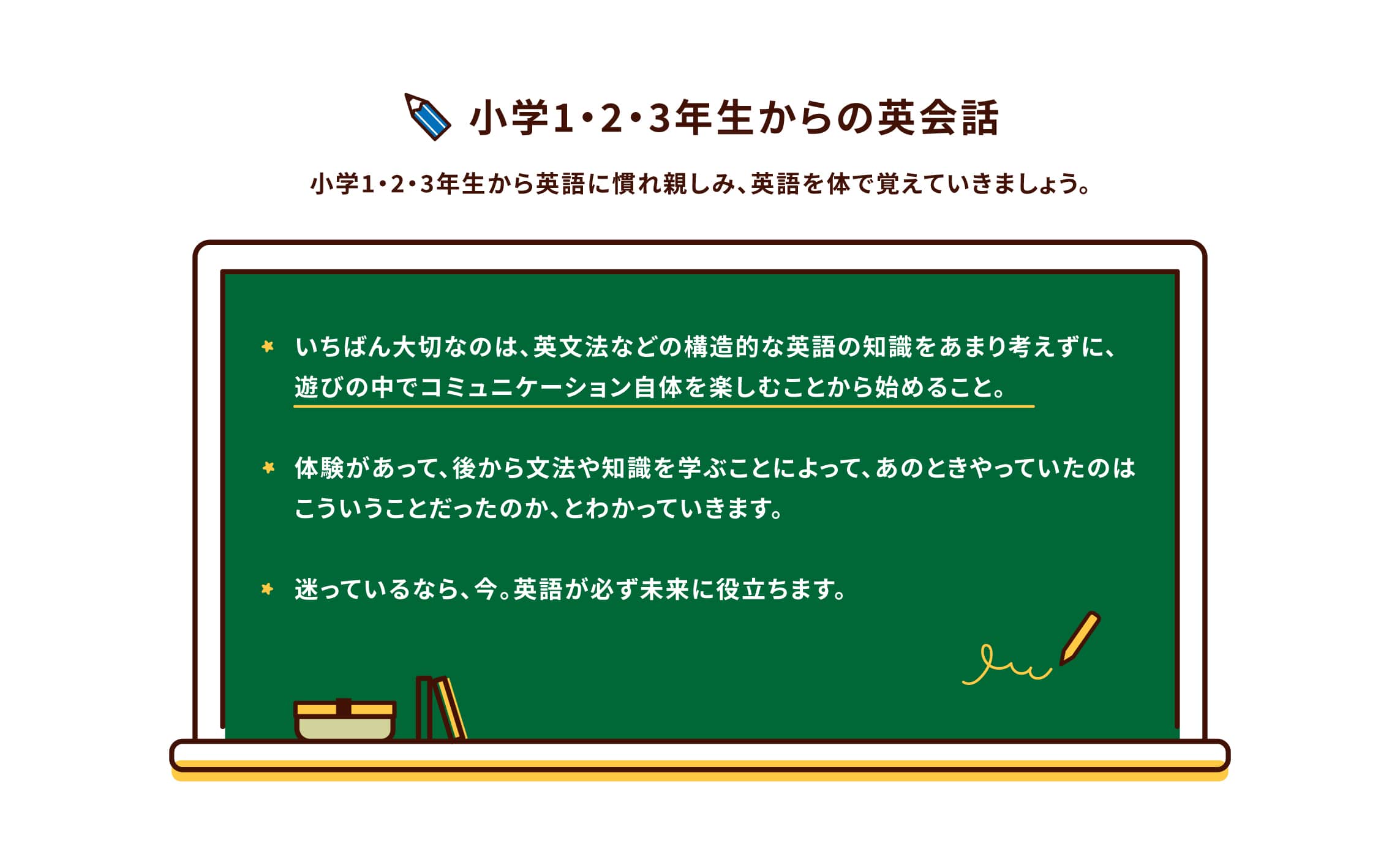 小学1・2・3年生からの英会話

小学1・2・3年生から英語に慣れ親しみ、英語を体で覚えていきましょう。

いちばん大切なのは、英文法などの構造的な英語の知識をあまり考えずに、遊びの中でコミュニケーション自体を楽しむことから始めること。

体験があって、後から文法や知識を学ぶことによって、あのときやっていたのはこういうことだったのか、とわかっていきます。

迷っているなら、今。英語が必ず未来に役立ちます。